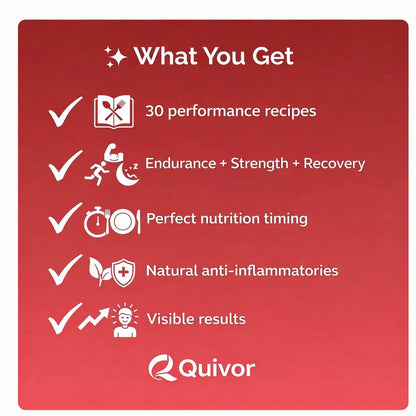 What You Get

30 performance recipes

Endurance + Strength + Recovery

Perfect nutrition timing

Natural anti-inflammatories

Visible results

Quivor